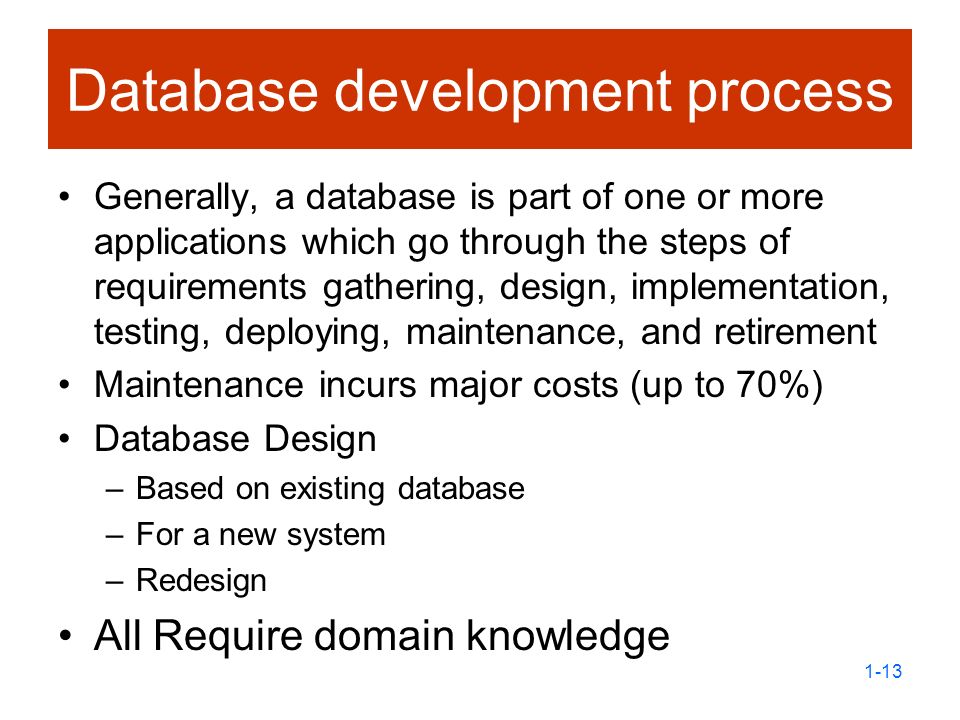 Database development process

• Generally, a database is part of one or more applications which go through the steps of requirements gathering, design, implementation, testing, deploying, maintenance, and retirement
• Maintenance incurs major costs (up to 70%)
• Database Design
– Based on existing database
– For a new system
– Redesign
• All Require domain knowledge

1-13